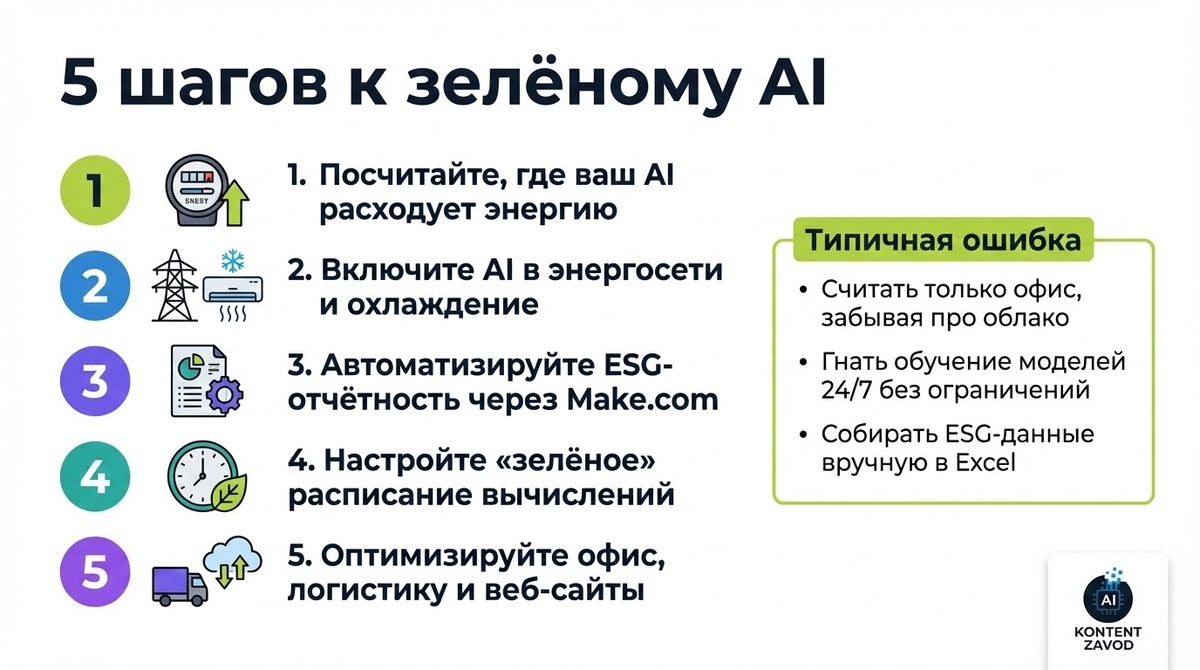 5 шагов к зелёному AI

1

SNESY

1. Посчитайте, где ваш AI расходует энергию

2

2. Включите AI в энергосети и охлаждение

3

3. Автоматизируйте ESG-отчётность через Make.com

4

4. Настройте «зелёное» расписание вычислений

5

5. Оптимизируйте офис, логистику и веб-сайты

Типичная ошибка

• Считать только офис, забывая про облако
• Гнать обучение моделей 24/7 без ограничений
• Собирать ESG-данные вручную в Excel

AI
KONTENT ZAVOD